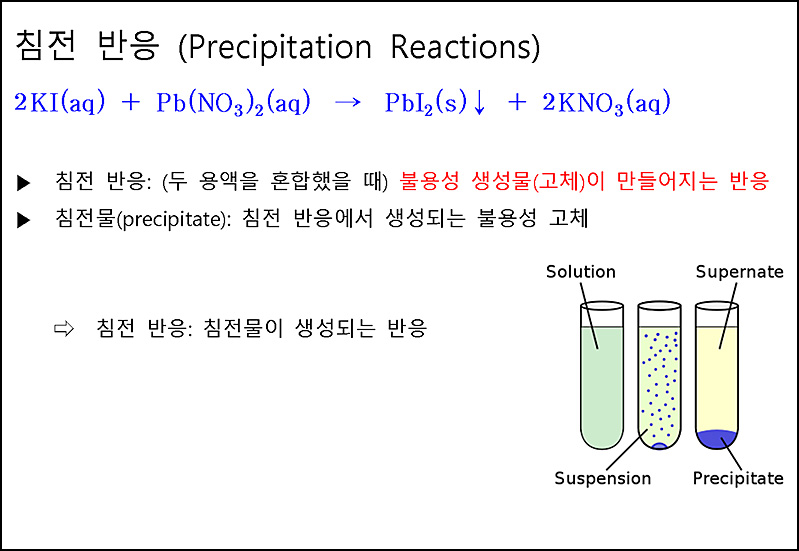 침전 반응 (Precipitation Reactions)

$2KI(aq) + Pb(NO_3)_2(aq) \rightarrow PbI_2(s)\downarrow + 2KNO_3(aq)$

▶ 침전 반응: (두 용액을 혼합했을 때) 불용성 생성물(고체)이 만들어지는 반응

▶ 침전물(precipitate): 침전 반응에서 생성되는 불용성 고체

⇨ 침전 반응: 침전물이 생성되는 반응

Solution

Supernate

Suspension

Precipitate